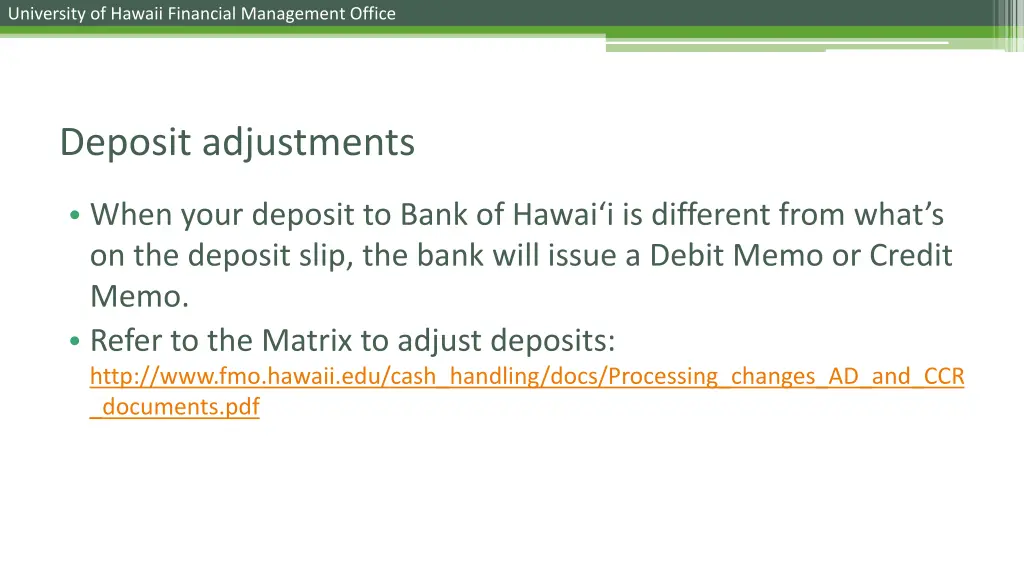 University of Hawaii Financial Management Office

Deposit adjustments

• When your deposit to Bank of Hawaiʻi is different from what's on the deposit slip, the bank will issue a Debit Memo or Credit Memo.
• Refer to the Matrix to adjust deposits: http://www.fmo.hawaii.edu/cash_handling/docs/Processing_changes_AD_and_CCR_documents.pdf